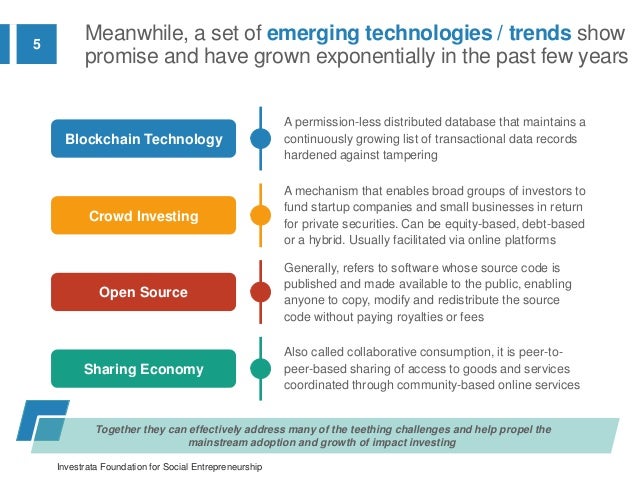 5

Meanwhile, a set of emerging technologies / trends show promise and have grown exponentially in the past few years

Blockchain Technology

A permission-less distributed database that maintains a continuously growing list of transactional data records hardened against tampering

Crowd Investing

A mechanism that enables broad groups of investors to fund startup companies and small businesses in return for private securities. Can be equity-based, debt-based or a hybrid. Usually facilitated via online platforms

Open Source

Generally, refers to software whose source code is published and made available to the public, enabling anyone to copy, modify and redistribute the source code without paying royalties or fees

Sharing Economy

Also called collaborative consumption, it is peer-to-peer-based sharing of access to goods and services coordinated through community-based online services

Together they can effectively address many of the teething challenges and help propel the mainstream adoption and growth of impact investing

Investrata Foundation for Social Entrepreneurship